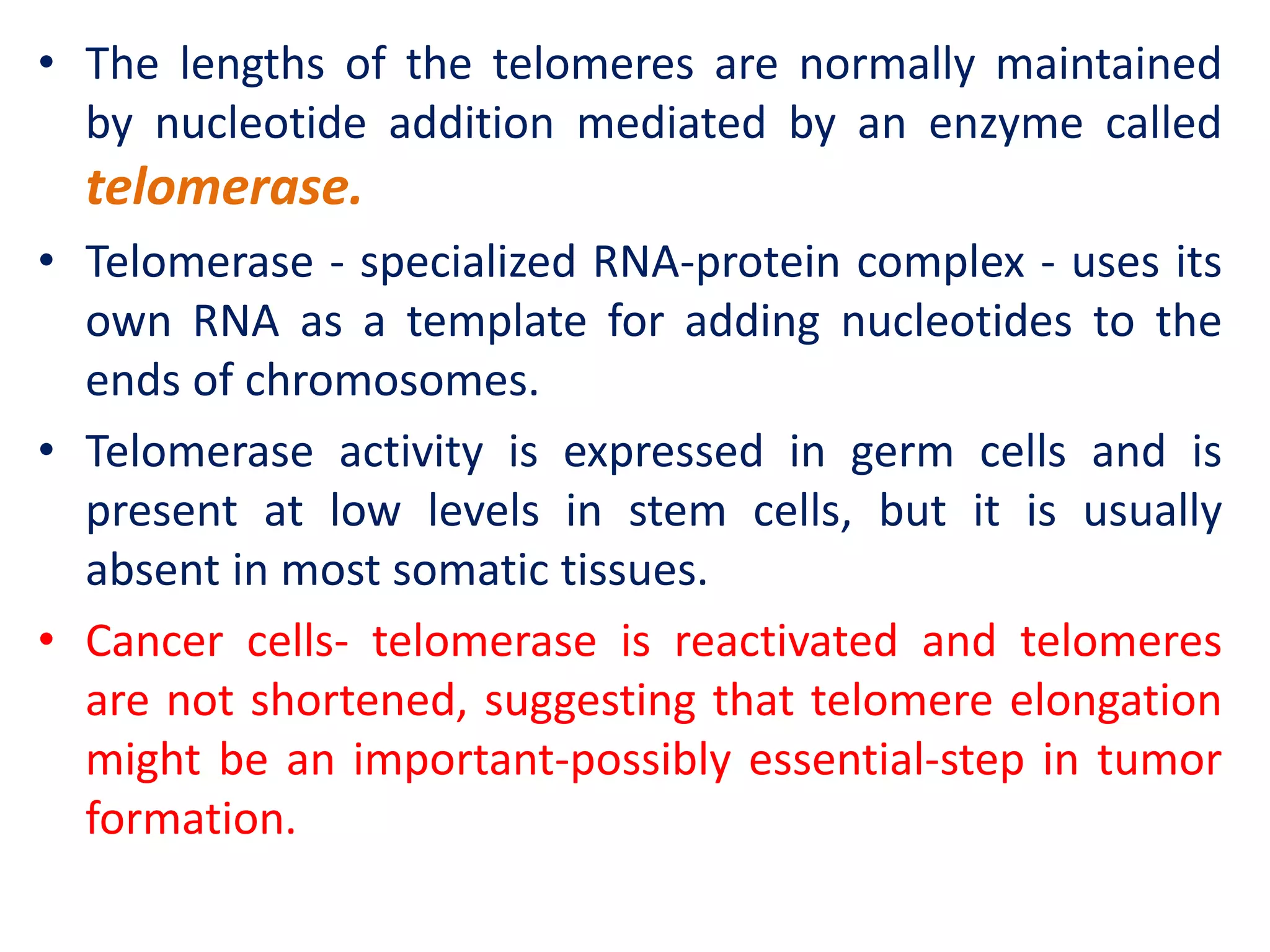 • The lengths of the telomeres are normally maintained by nucleotide addition mediated by an enzyme called telomerase.

• Telomerase - specialized RNA-protein complex - uses its own RNA as a template for adding nucleotides to the ends of chromosomes.

• Telomerase activity is expressed in germ cells and is present at low levels in stem cells, but it is usually absent in most somatic tissues.

• Cancer cells- telomerase is reactivated and telomeres are not shortened, suggesting that telomere elongation might be an important-possibly essential-step in tumor formation.